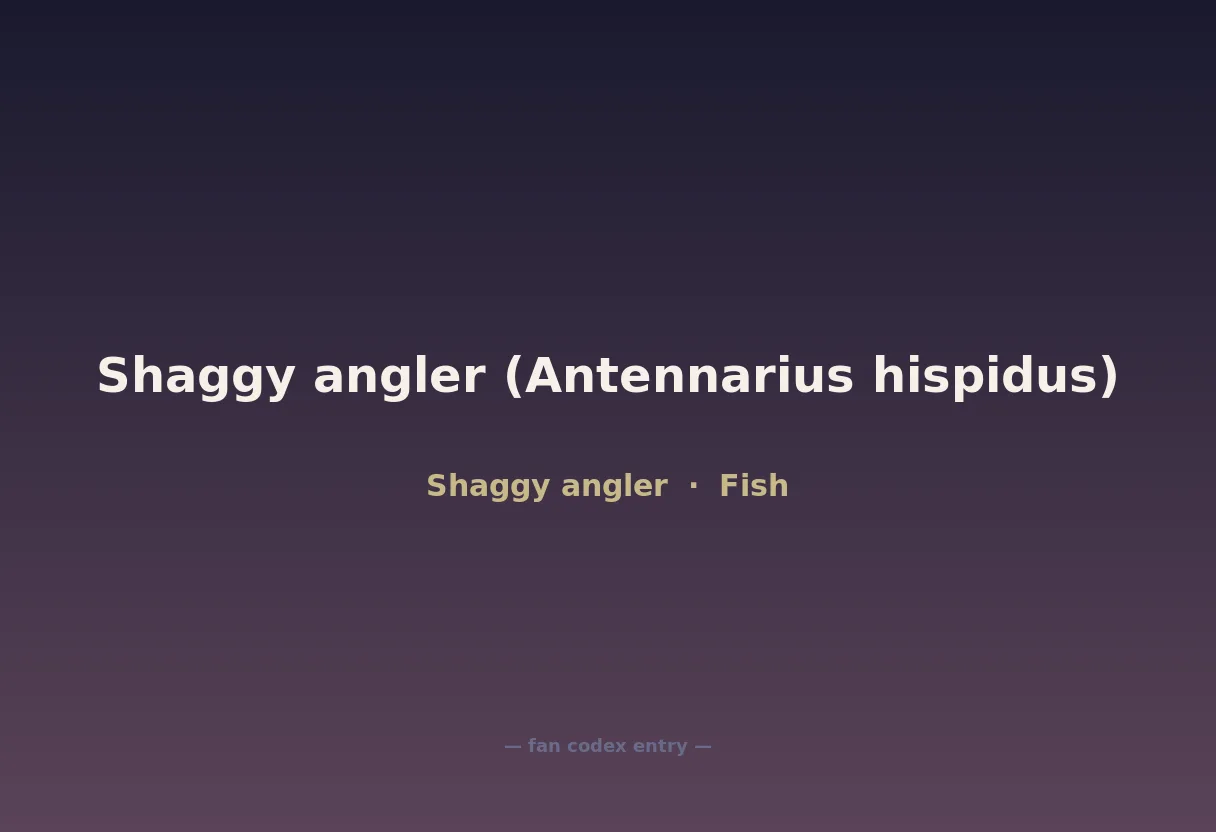 Shaggy angler (Antennarius hispidus)

Shaggy angler · Fish

— fan codex entry —